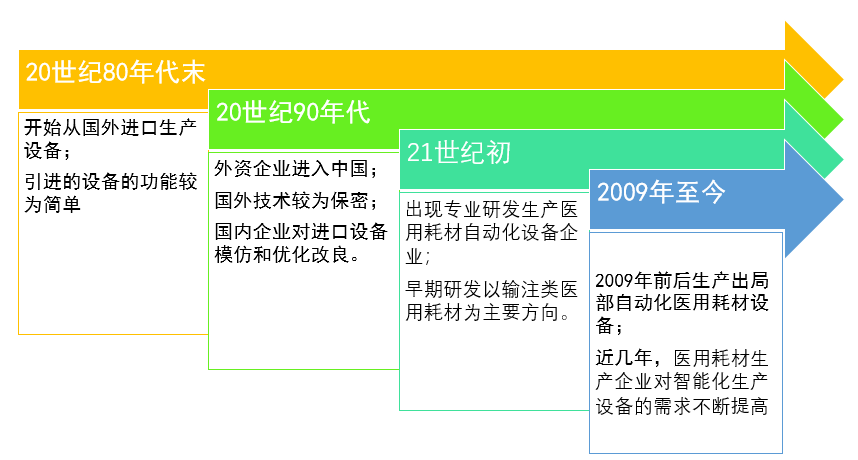 20世纪80年代末

开始从国外进口生产设备；

引进的设备的功能较为简单

20世纪90年代

外资企业进入中国；

国外技术较为保密；

国内企业对进口设备模仿和优化改良。

21世纪初

出现专业研发生产医用耗材自动化设备企业；

早期研发以输注类医用耗材为主要方向。

2009年至今

2009年前后生产出局部自动化医用耗材设备；

近几年，医用耗材生产企业对智能化生产设备的需求不断提高